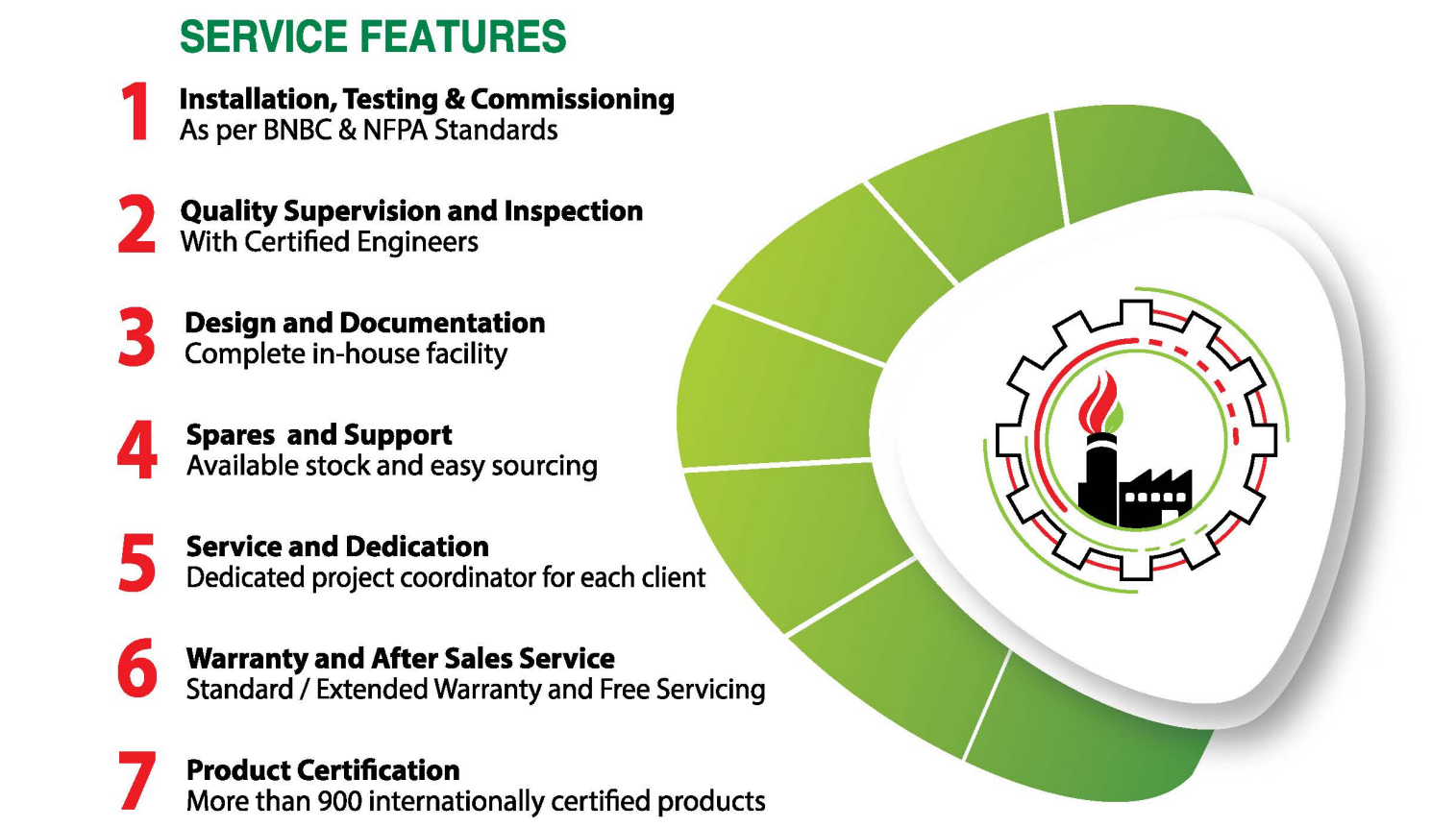 SERVICE FEATURES

1 Installation, Testing & Commissioning
As per BNBC & NFPA Standards

2 Quality Supervision and Inspection
With Certified Engineers

3 Design and Documentation
Complete in-house facility

4 Spares and Support
Available stock and easy sourcing

5 Service and Dedication
Dedicated project coordinator for each client

6 Warranty and After Sales Service
Standard / Extended Warranty and Free Servicing

7 Product Certification
More than 900 internationally certified products